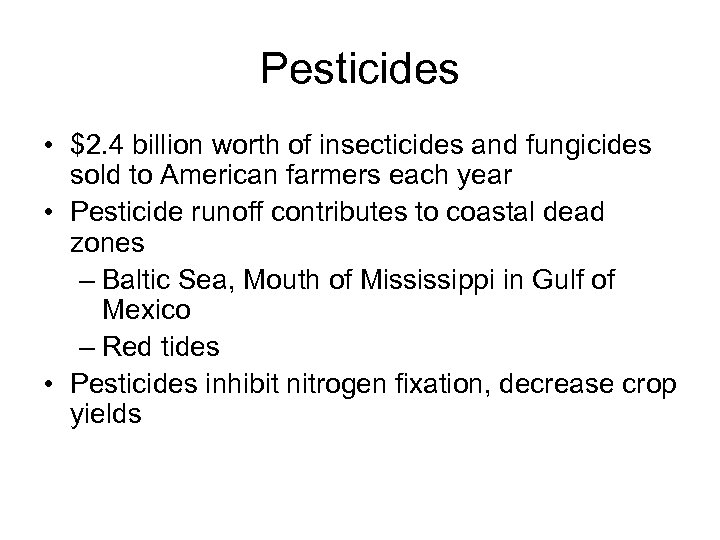 Pesticides

• \$2.4 billion worth of insecticides and fungicides sold to American farmers each year
• Pesticide runoff contributes to coastal dead zones
– Baltic Sea, Mouth of Mississippi in Gulf of Mexico
– Red tides
• Pesticides inhibit nitrogen fixation, decrease crop yields